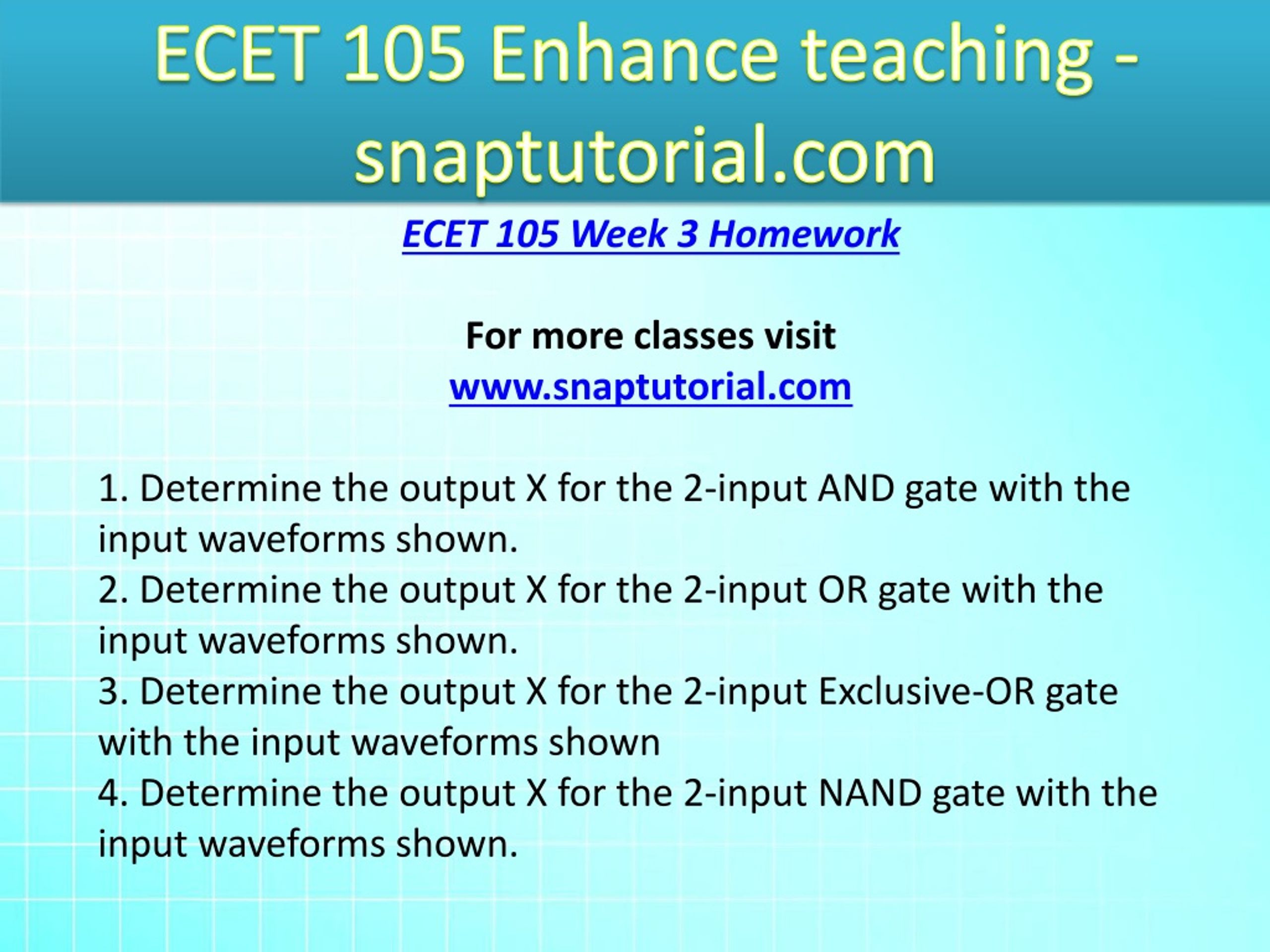 ECET 105 Enhance teaching - snaptutorial.com

ECET 105 Week 3 Homework

For more classes visit
www.snaptutorial.com

1. Determine the output X for the 2-input AND gate with the input waveforms shown.
2. Determine the output X for the 2-input OR gate with the input waveforms shown.
3. Determine the output X for the 2-input Exclusive-OR gate with the input waveforms shown
4. Determine the output X for the 2-input NAND gate with the input waveforms shown.